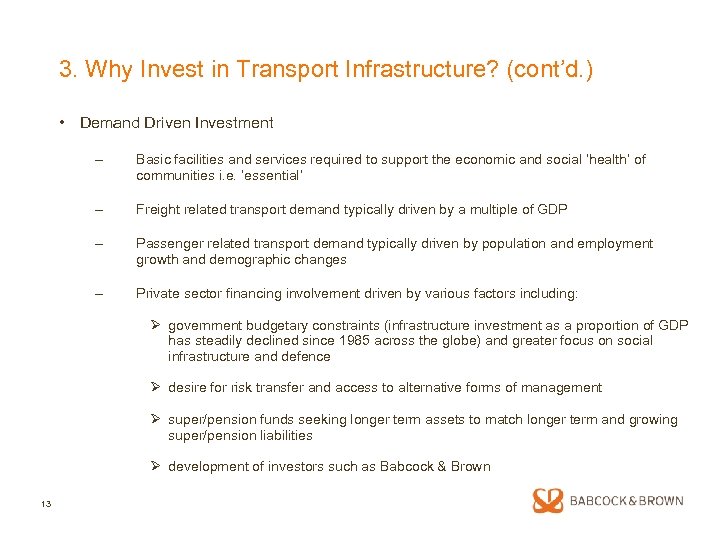 3. Why Invest in Transport Infrastructure? (cont'd.)

• Demand Driven Investment

– Basic facilities and services required to support the economic and social 'health' of communities i.e. 'essential'

– Freight related transport demand typically driven by a multiple of GDP

– Passenger related transport demand typically driven by population and employment growth and demographic changes

– Private sector financing involvement driven by various factors including:

➢ government budgetary constraints (infrastructure investment as a proportion of GDP has steadily declined since 1985 across the globe) and greater focus on social infrastructure and defence

➢ desire for risk transfer and access to alternative forms of management

➢ super/pension funds seeking longer term assets to match longer term and growing super/pension liabilities

➢ development of investors such as Babcock & Brown

13

BABCOCK&BROWN